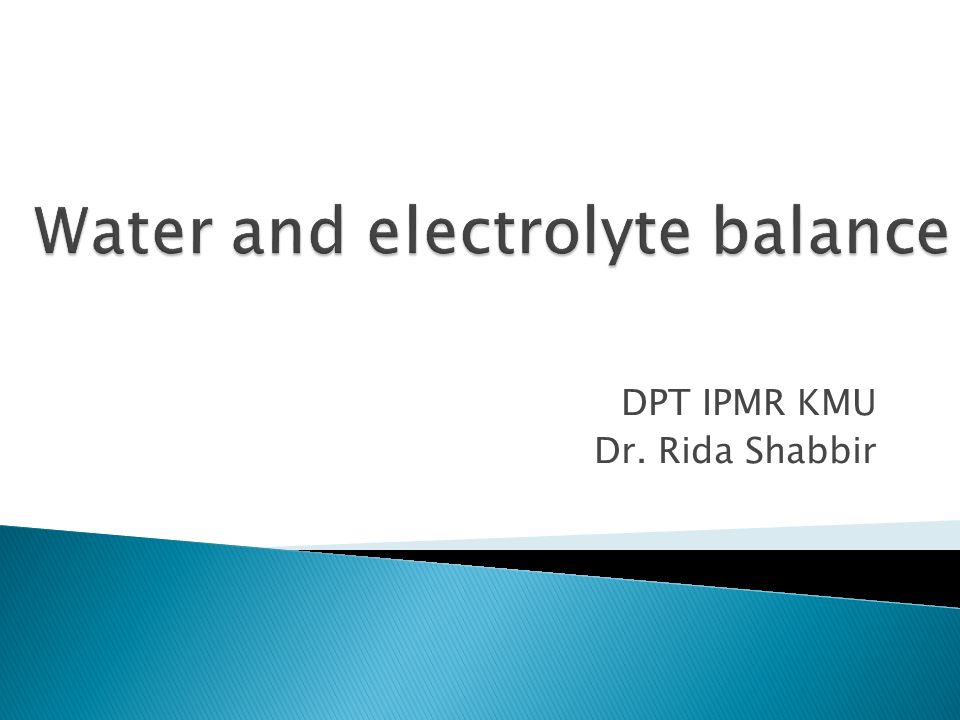 Water and electrolyte balance

DPT IPMR KMU
Dr. Rida Shabbir